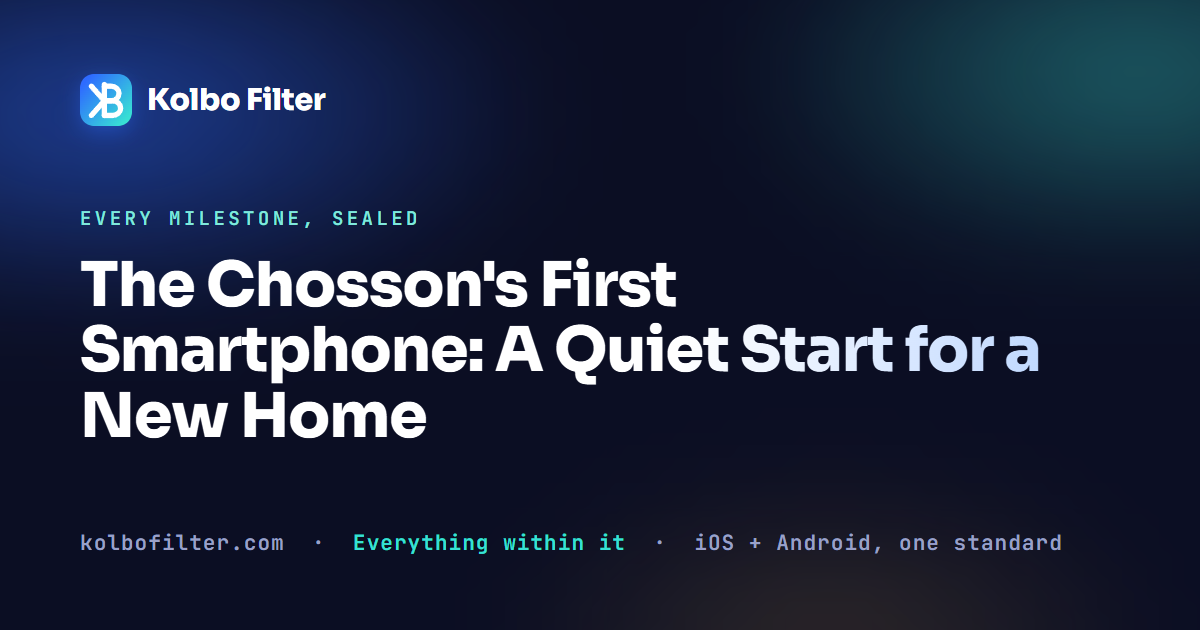 Kolbo Filter

EVERY MILESTONE, SEALED

The Chosson's First Smartphone: A Quiet Start for a New Home

kolbofilter.com · Everything within it · iOS + Android, one standard